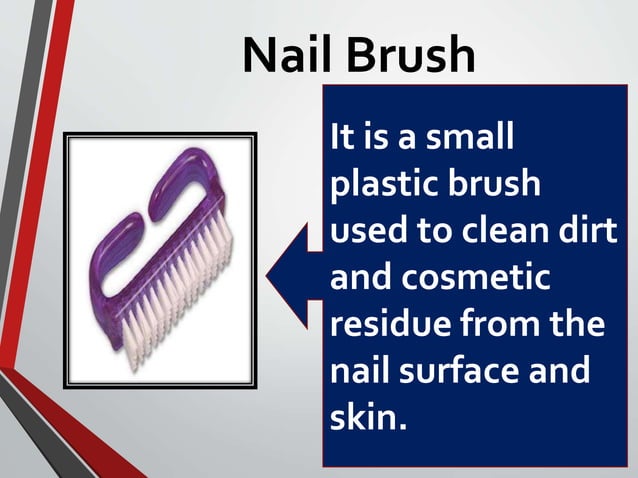 Nail Brush

It is a small plastic brush used to clean dirt and cosmetic residue from the nail surface and skin.